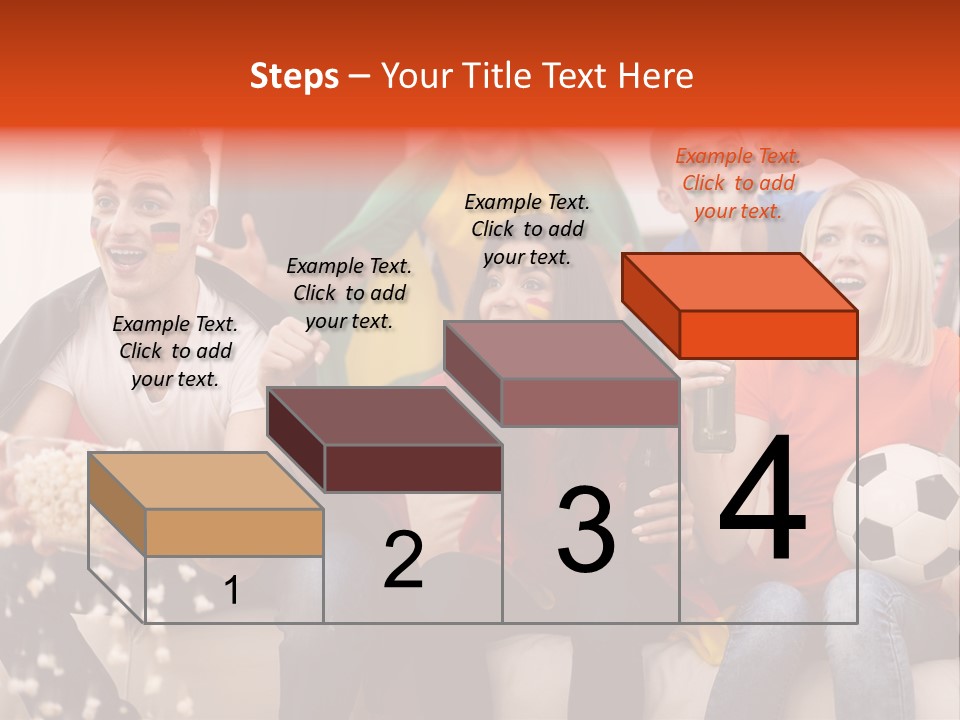 Steps – Your Title Text Here

Example Text. Click to add your text.

Example Text. Click to add your text.

Example Text. Click to add your text.

Example Text. Click to add your text.

1

2

3

4